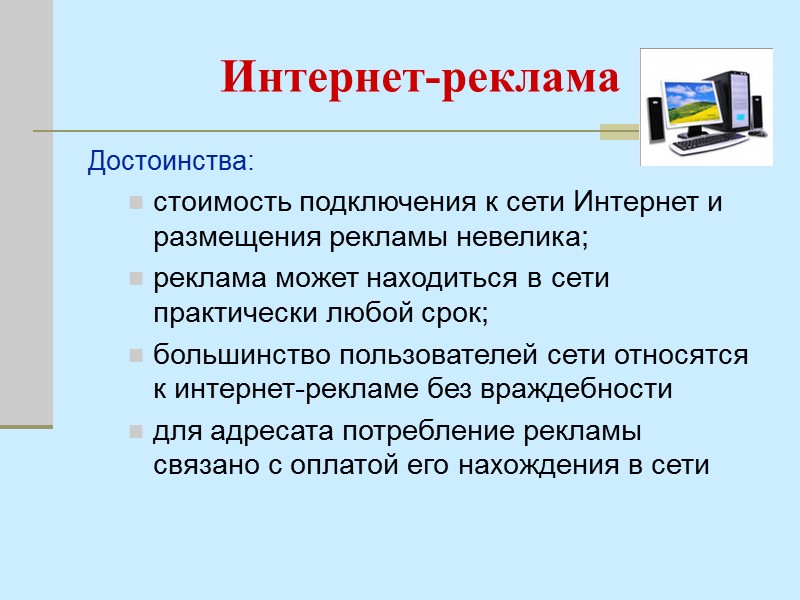 Интернет-реклама

Достоинства:

- стоимость подключения к сети Интернет и размещения рекламы невелика;
- реклама может находиться в сети практически любой срок;
- большинство пользователей сети относятся к интернет-рекламе без враждебности
- для адресата потребление рекламы связано с оплатой его нахождения в сети